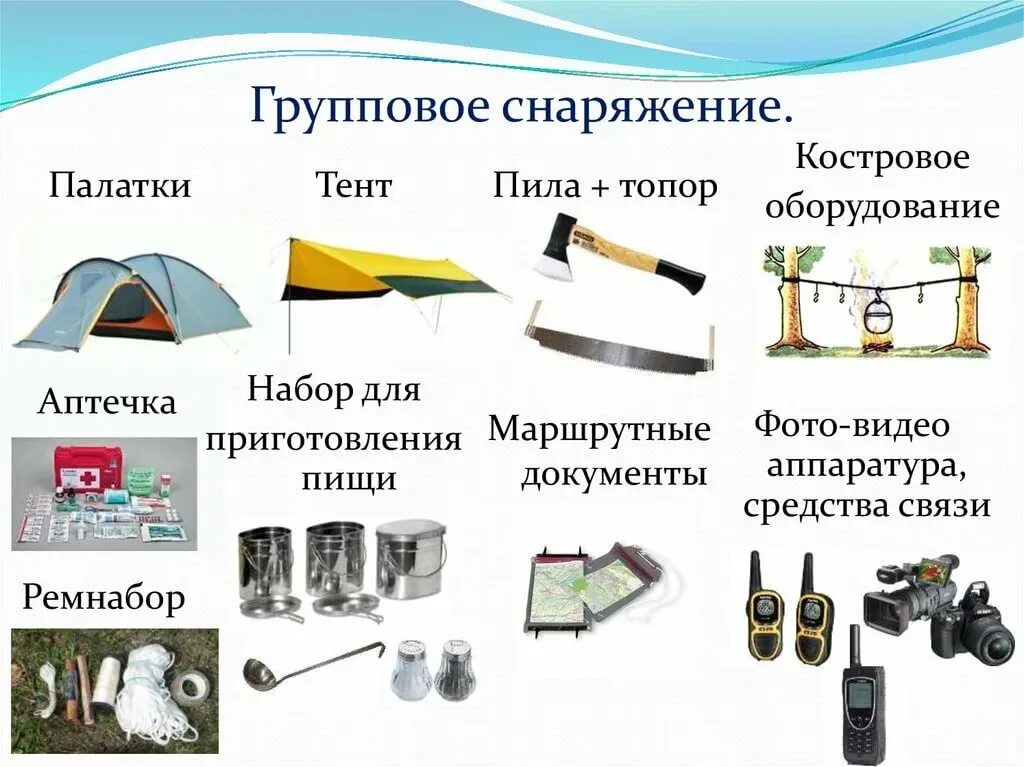 Групповое снаряжение.

Палатки

Тент

Пила + топор

Костровое оборудование

Аптечка

Набор для приготовления пищи

Маршрутные документы

Фото-видео аппаратура, средства связи

Ремнабор